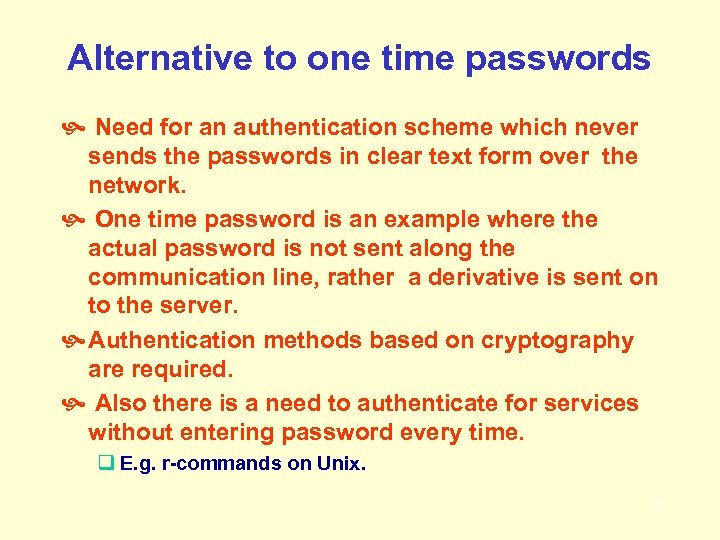 Alternative to one time passwords

Need for an authentication scheme which never sends the passwords in clear text form over the network.

One time password is an example where the actual password is not sent along the communication line, rather a derivative is sent on to the server.

Authentication methods based on cryptography are required.

Also there is a need to authenticate for services without entering password every time.

E.g. r-commands on Unix.